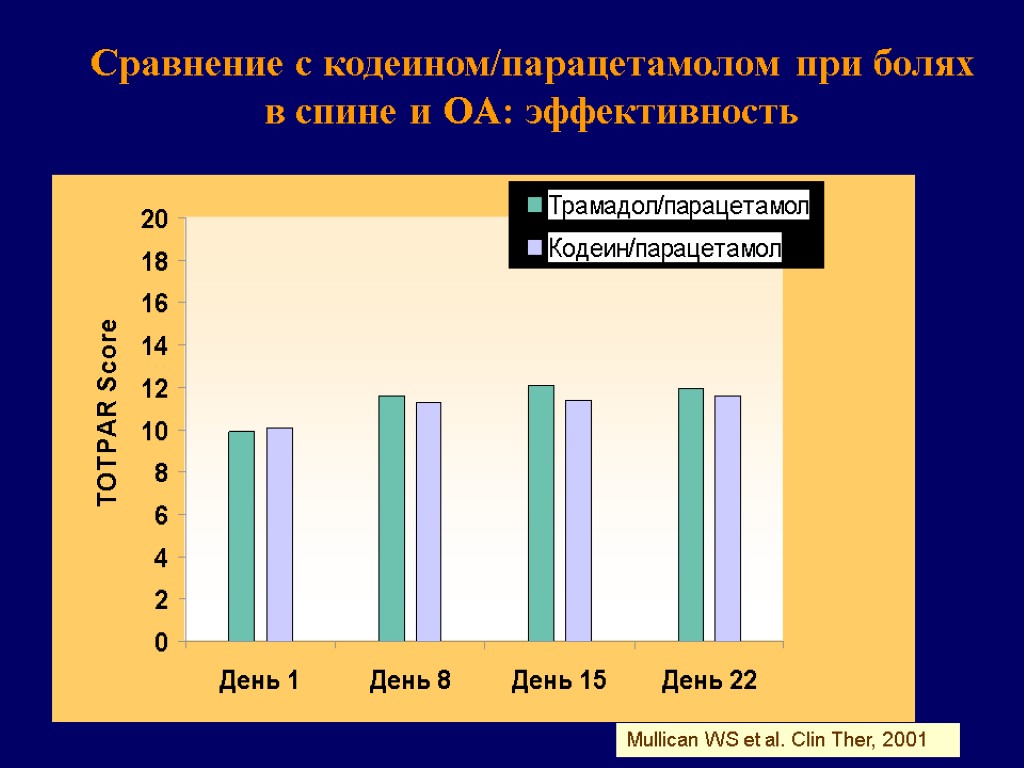 Сравнение с кодеином/парацетамолом при болях в спине и ОА: эффективность

Трамадол/парацетамол
Кодеин/парацетамол

TOTPAR Score

20
18
16
14
12
10
8
6
4
2
0

День 1
День 8
День 15
День 22

Mullican WS et al. Clin Ther, 2001